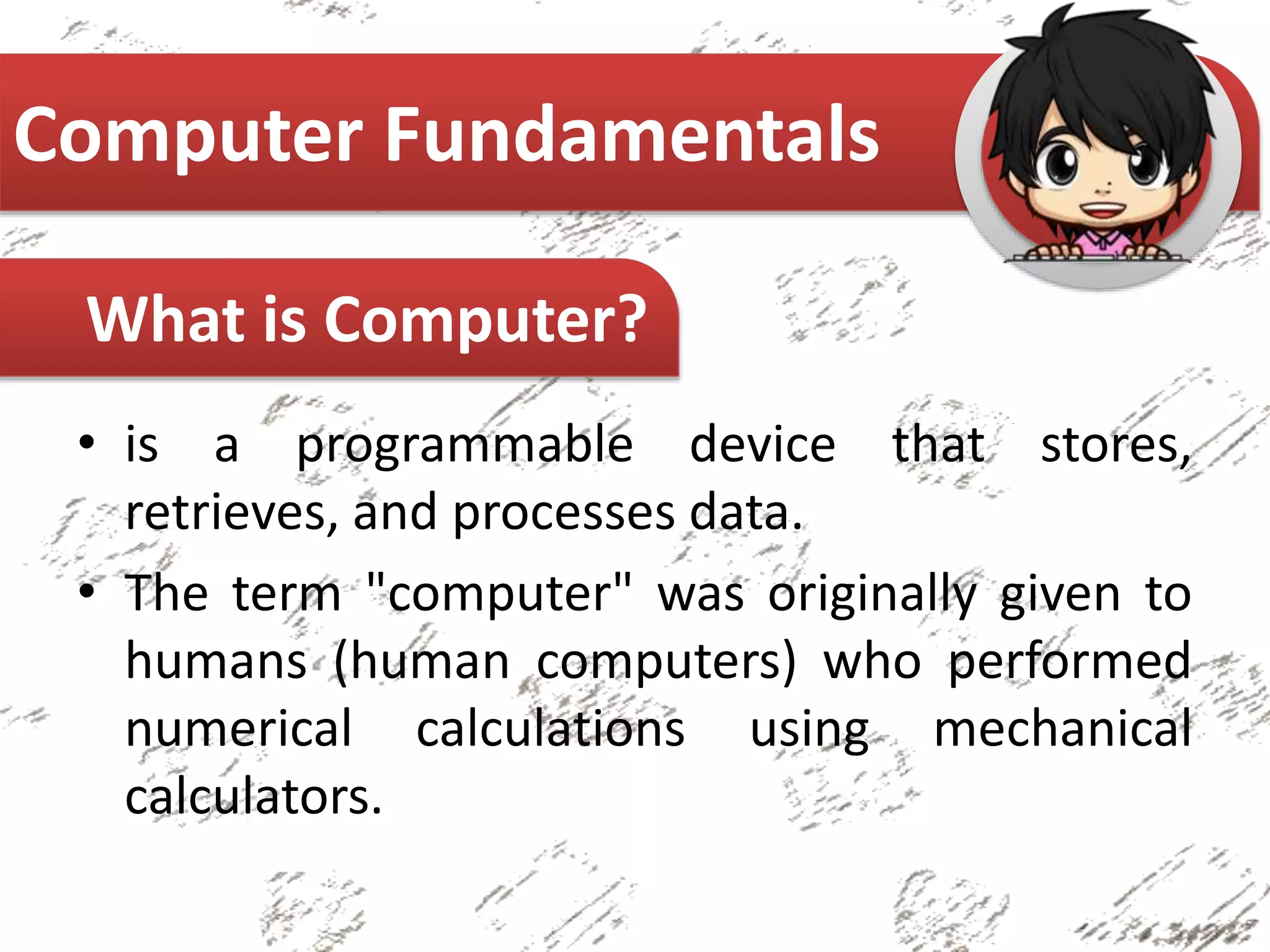 Computer Fundamentals

What is Computer?

• is a programmable device that stores, retrieves, and processes data.
• The term "computer" was originally given to humans (human computers) who performed numerical calculations using mechanical calculators.